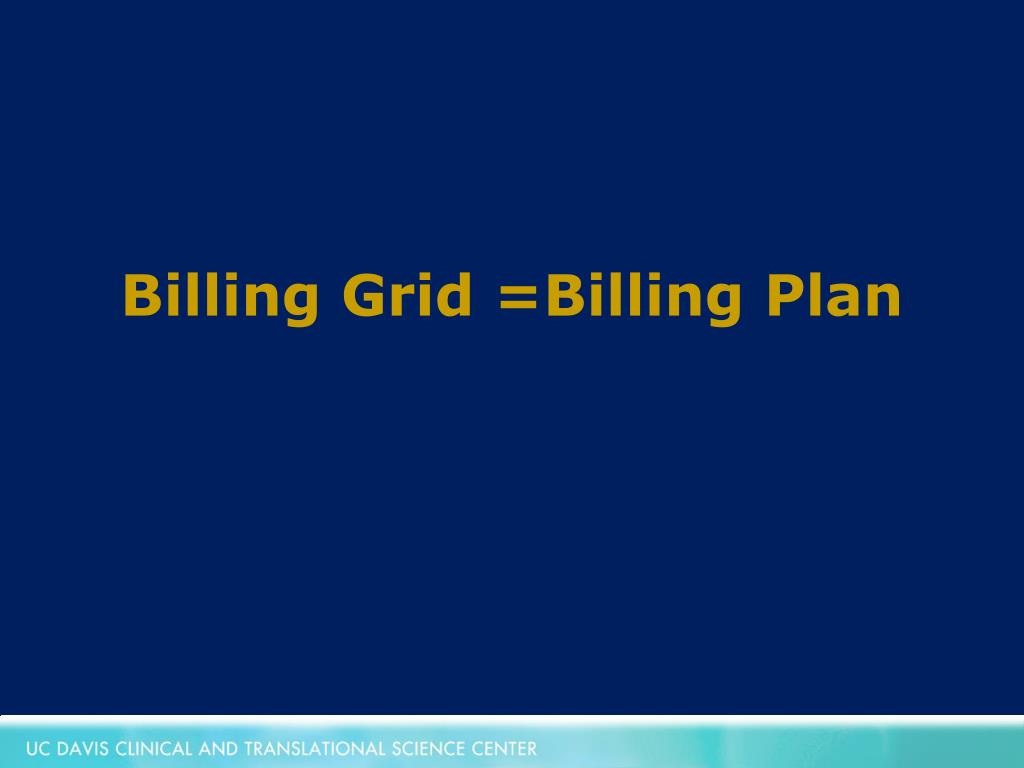 Billing Grid =Billing Plan

UC DAVIS CLINICAL AND TRANSLATIONAL SCIENCE CENTER